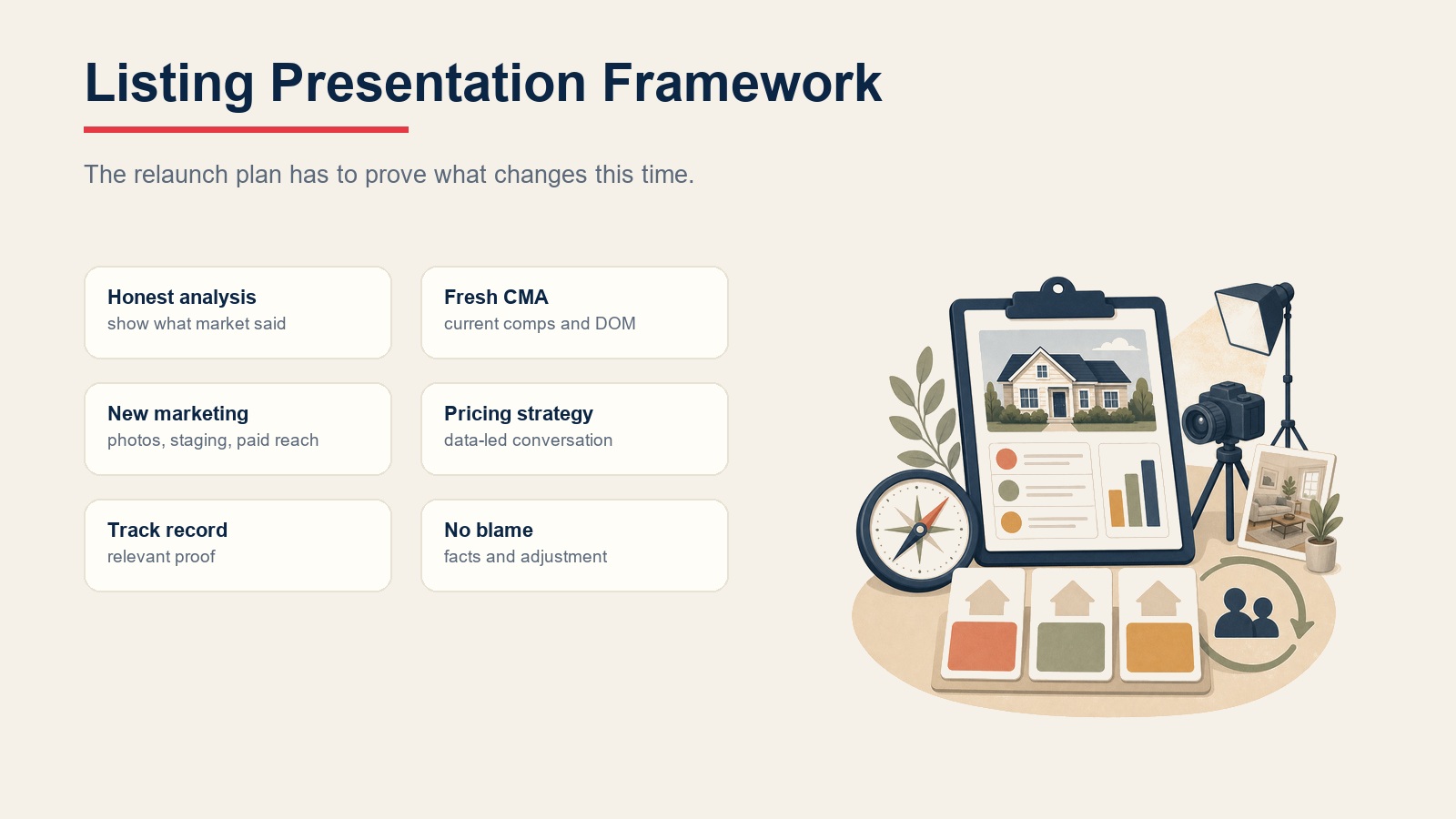 Listing Presentation Framework

The relaunch plan has to prove what changes this time.

Honest analysis
show what market said

Fresh CMA
current comps and DOM

New marketing
photos, staging, paid reach

Pricing strategy
data-led conversation

Track record
relevant proof

No blame
facts and adjustment